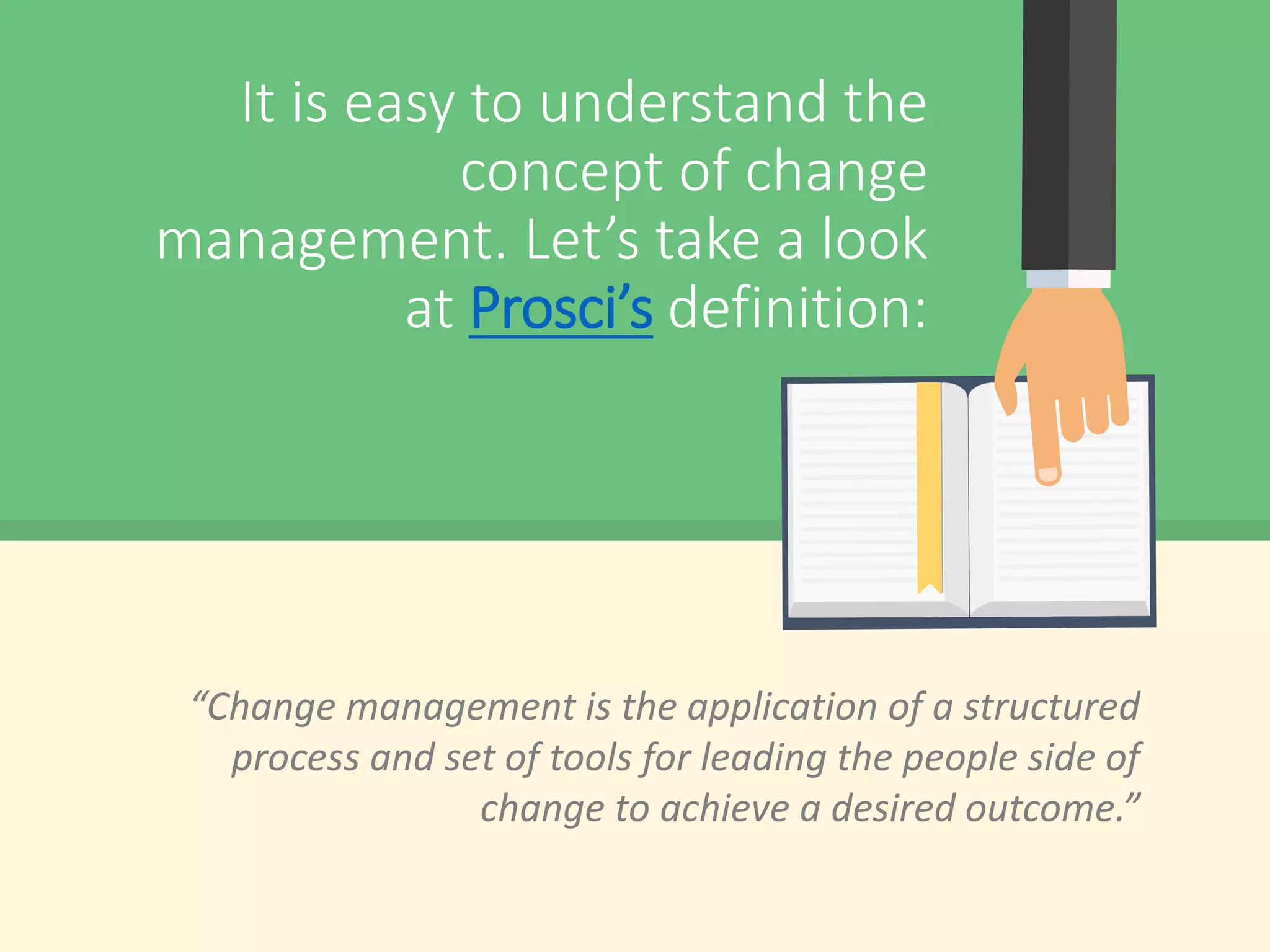 It is easy to understand the concept of change management. Let’s take a look at Prosci’s definition:

“Change management is the application of a structured process and set of tools for leading the people side of change to achieve a desired outcome.”